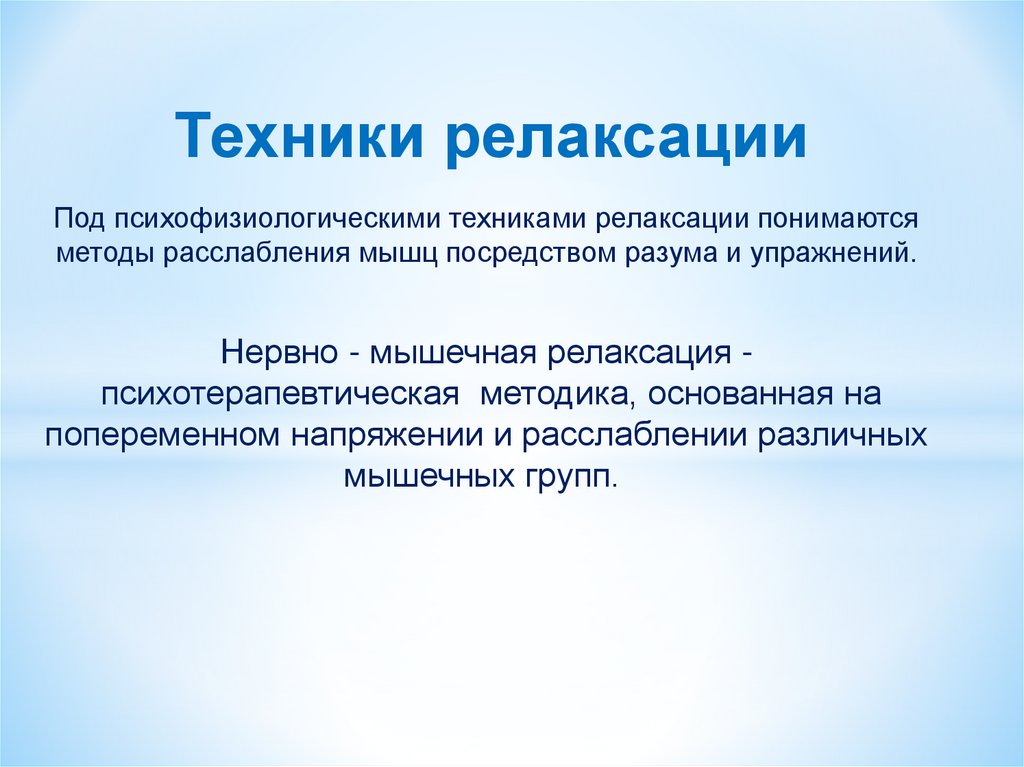 Техники релаксации

Под психофизиологическими техниками релаксации понимаются методы расслабления мышц посредством разума и упражнений.

Нервно - мышечная релаксация - психотерапевтическая методика, основанная на попеременном напряжении и расслаблении различных мышечных групп.